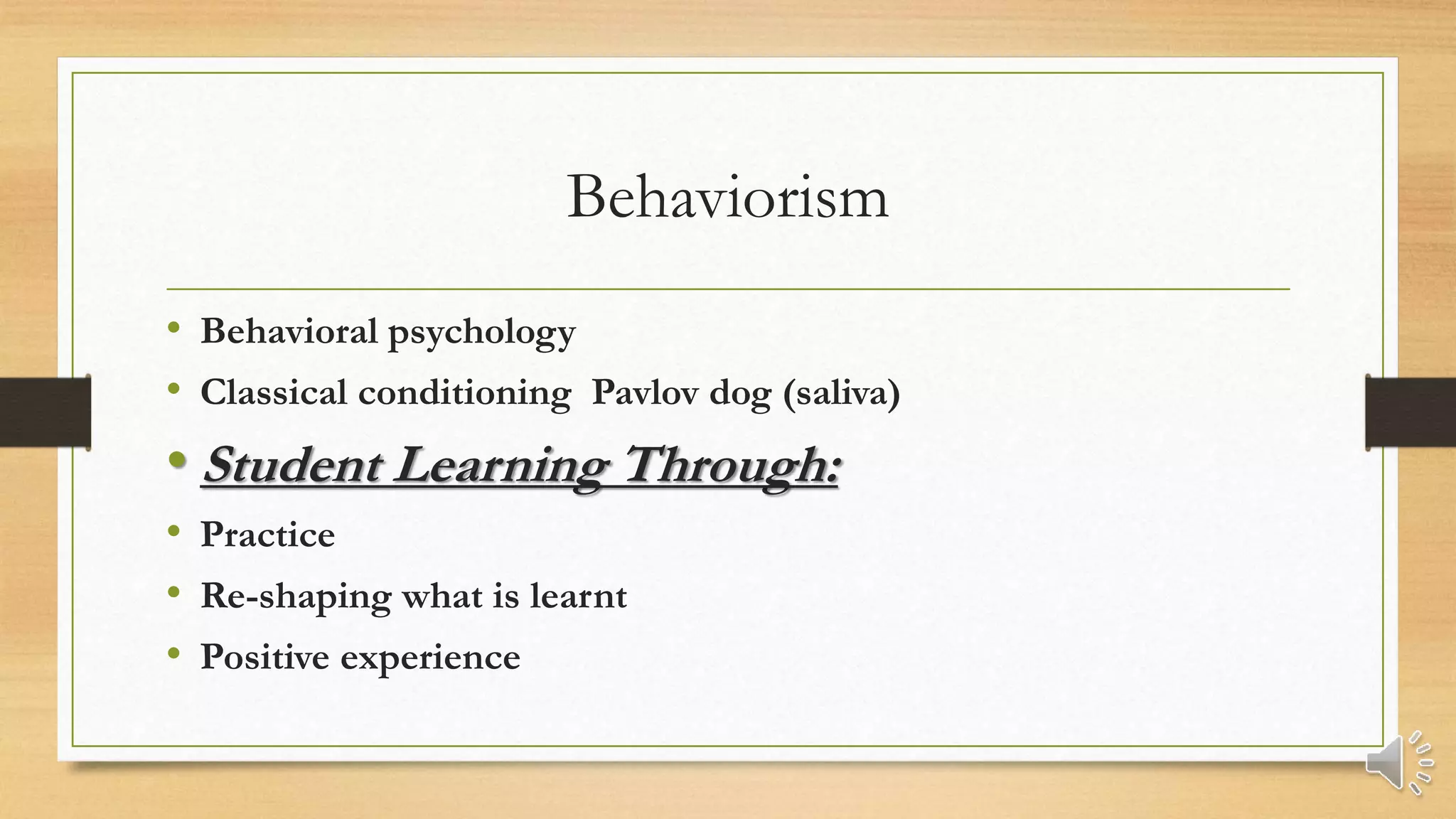 Behaviorism

• Behavioral psychology
• Classical conditioning  Pavlov dog (saliva)
• Student Learning Through:
• Practice
• Re-shaping what is learnt
• Positive experience